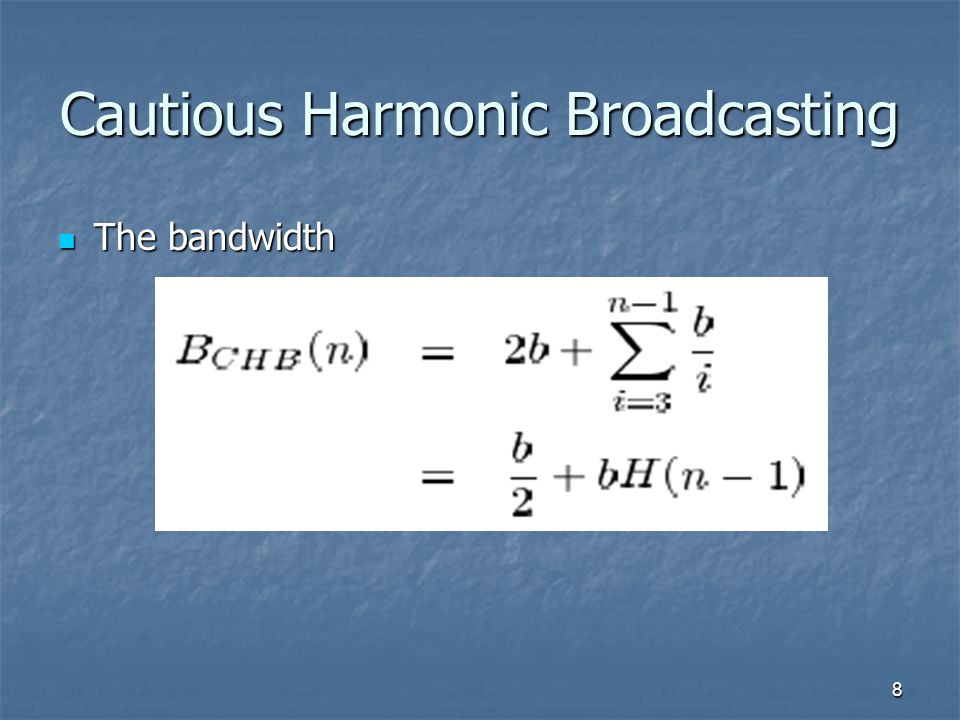 Cautious Harmonic Broadcasting

The bandwidth

$B_{CHB}(n) = 2b + \sum_{i=3}^{n-1} \frac{b}{i}$

$= \frac{b}{2} + bH(n-1)$

8